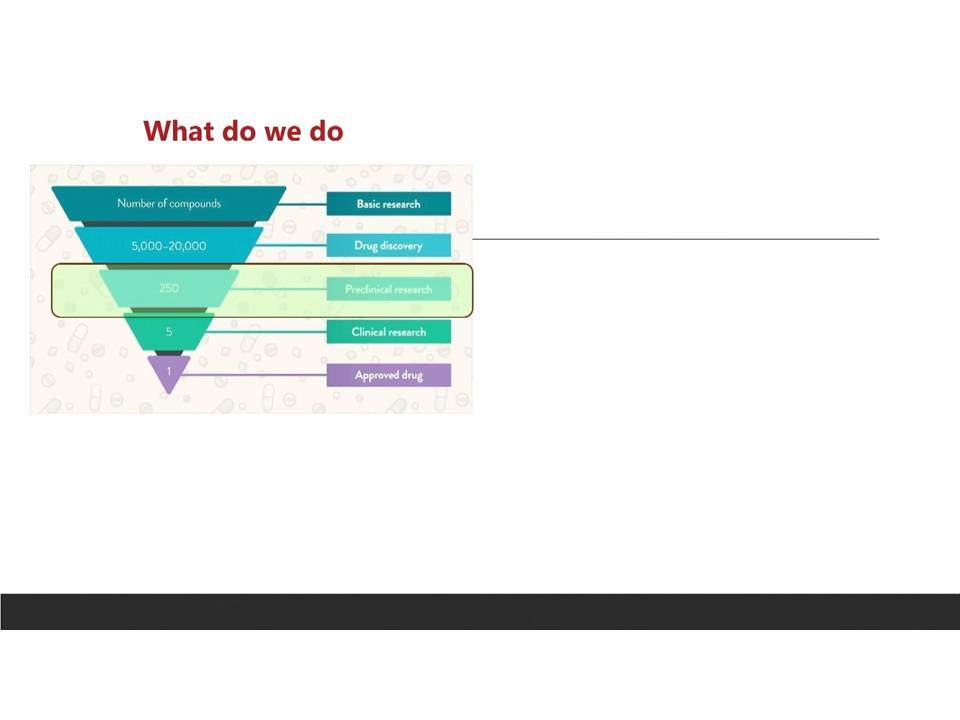 What do we do

Number of compounds
Basic research
5,000–20,000
Drug discovery
250
Preclinical research
5
Clinical research
1
Approved drug